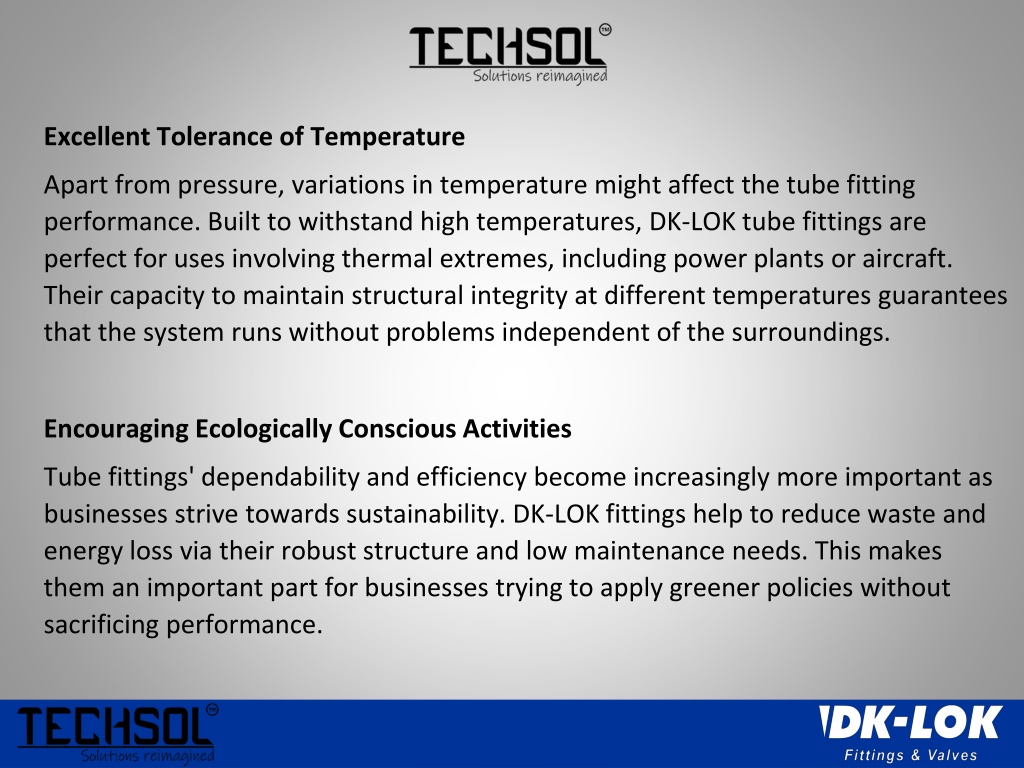 TECHSOL™
Solutions reimagined

Excellent Tolerance of Temperature

Apart from pressure, variations in temperature might affect the tube fitting performance. Built to withstand high temperatures, DK-LOK tube fittings are perfect for uses involving thermal extremes, including power plants or aircraft. Their capacity to maintain structural integrity at different temperatures guarantees that the system runs without problems independent of the surroundings.

Encouraging Ecologically Conscious Activities

Tube fittings' dependability and efficiency become increasingly more important as businesses strive towards sustainability. DK-LOK fittings help to reduce waste and energy loss via their robust structure and low maintenance needs. This makes them an important part for businesses trying to apply greener policies without sacrificing performance.

TECHSOL™
Solutions reimagined

DK-LOK
Fittings & Valves